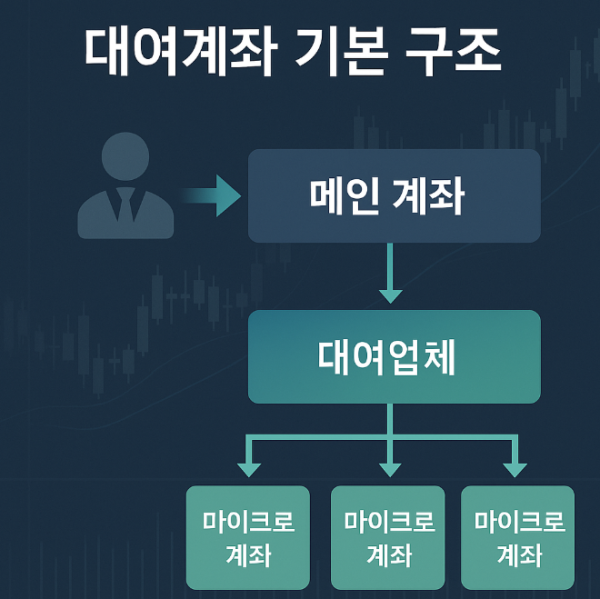 대여계좌 기본 구조

메인 계좌

대여업체

마이크로 계좌

마이크로 계좌

마이크로 계좌